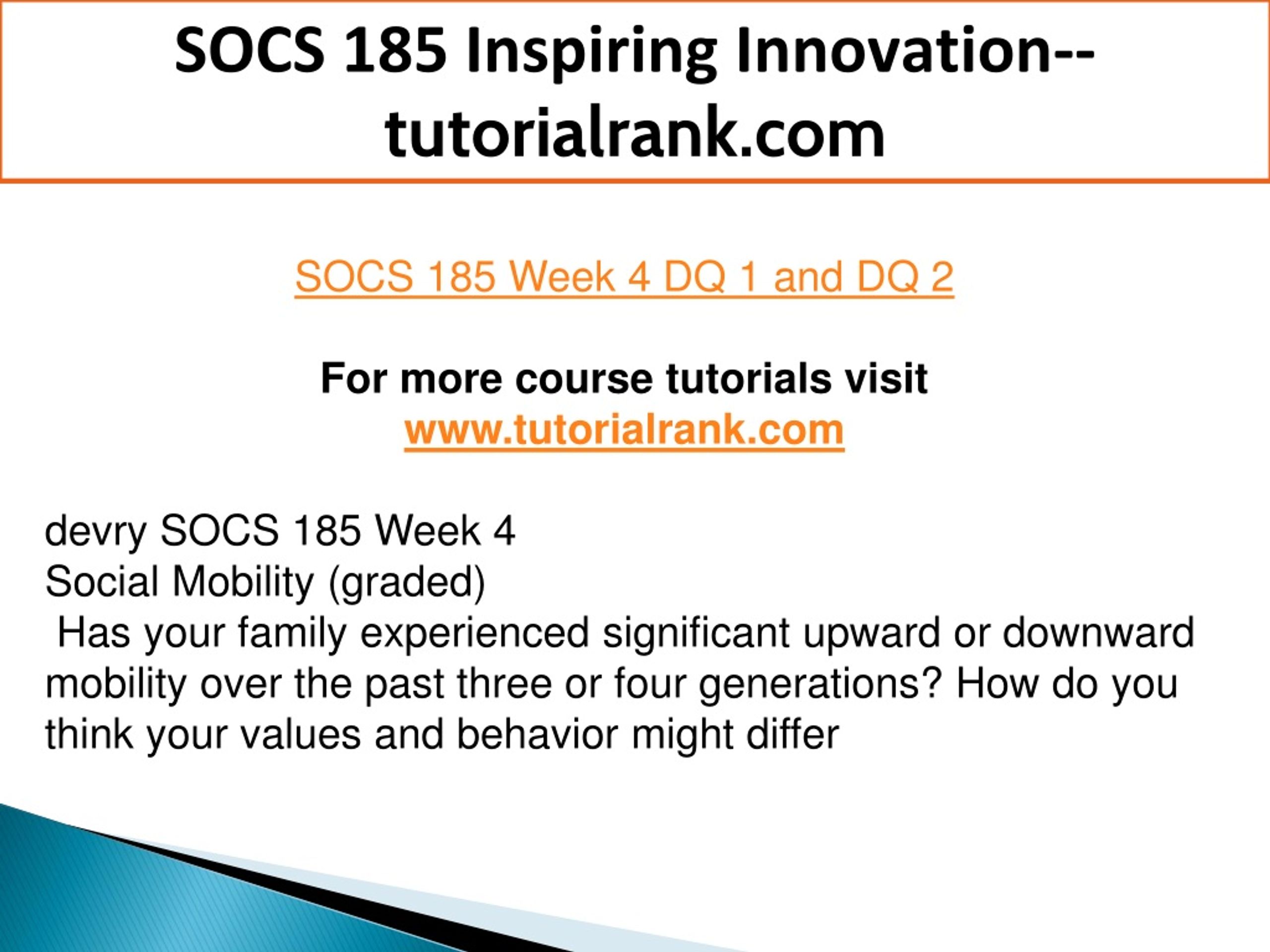 SOCS 185 Inspiring Innovation--tutorialrank.com

SOCS 185 Week 4 DQ 1 and DQ 2

For more course tutorials visit
www.tutorialrank.com

devry SOCS 185 Week 4
Social Mobility (graded)
Has your family experienced significant upward or downward mobility over the past three or four generations? How do you think your values and behavior might differ